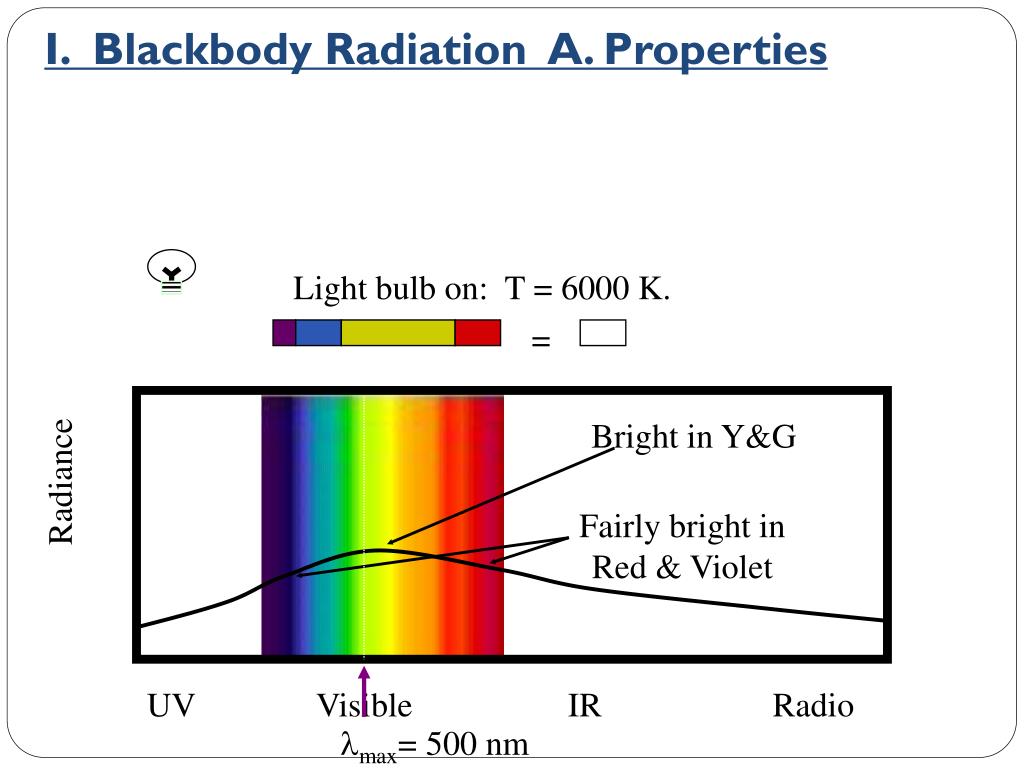 I. Blackbody Radiation A. Properties

Light bulb on: T = 6000 K.

=

Radiance

Bright in Y&G

Fairly bright in Red & Violet

UV Visible IR Radio

$\lambda_{max}$= 500 nm